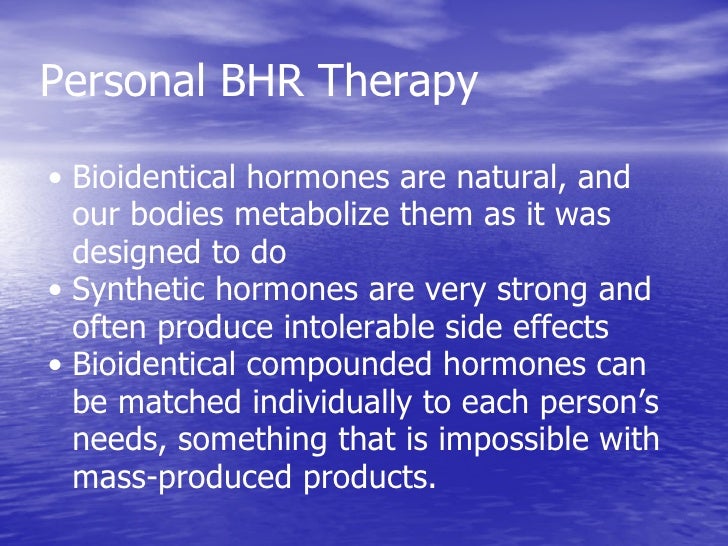 Personal BHR Therapy

• Bioidentical hormones are natural, and our bodies metabolize them as it was designed to do
• Synthetic hormones are very strong and often produce intolerable side effects
• Bioidentical compounded hormones can be matched individually to each person's needs, something that is impossible with mass-produced products.